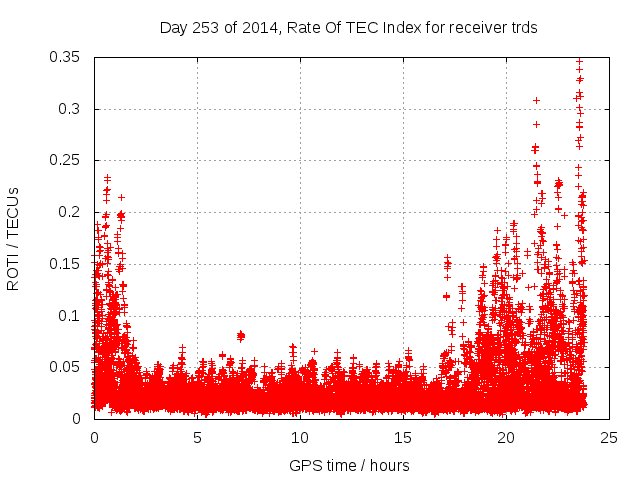 Day 253 of 2014, Rate Of TEC Index for receiver trds

ROTI / TECUs

0.35
0.3
0.25
0.2
0.15
0.1
0.05
0

0
5
10
15
20
25

GPS time / hours